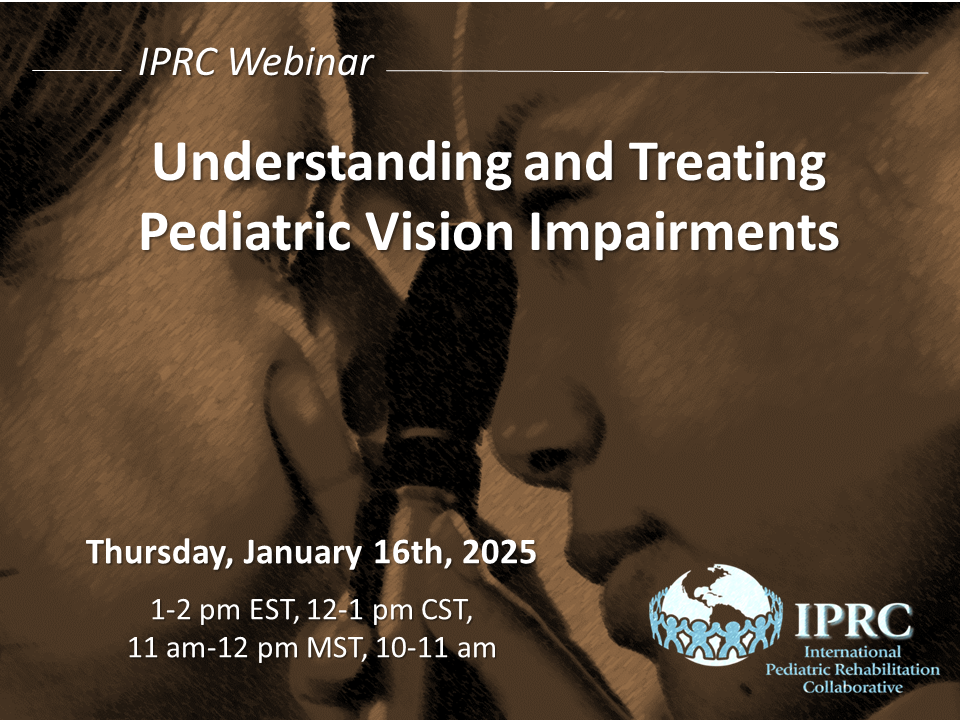 IPRC Webinar

Understanding and Treating Pediatric Vision Impairments

Thursday, January 16th, 2025

1-2 pm EST, 12-1 pm CST, 11 am-12 pm MST, 10-11 am

IPRC
International Pediatric Rehabilitation Collaborative